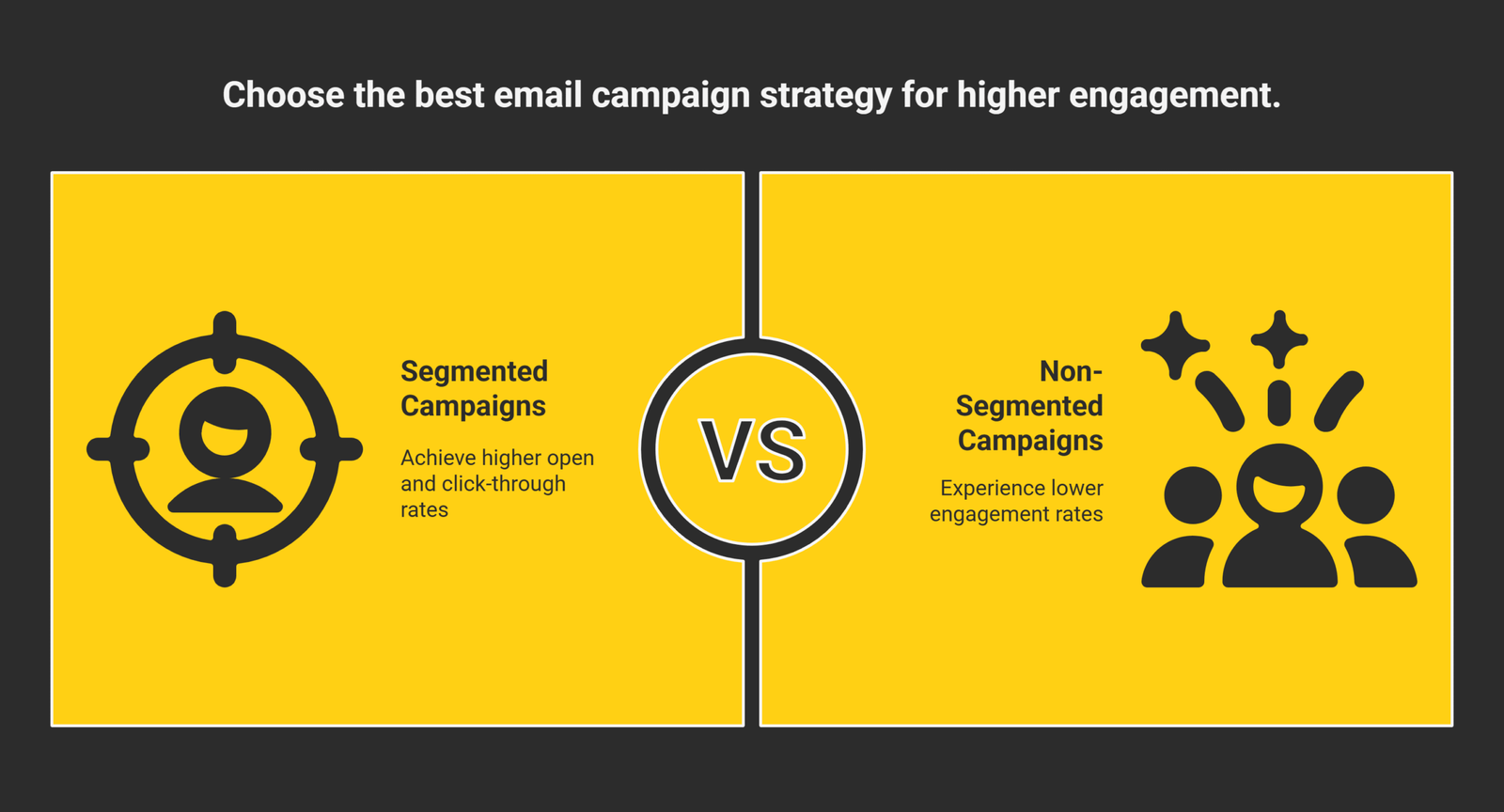 Choose the best email campaign strategy for higher engagement.

Segmented Campaigns

Achieve higher open and click-through rates

VS

Non-Segmented Campaigns

Experience lower engagement rates